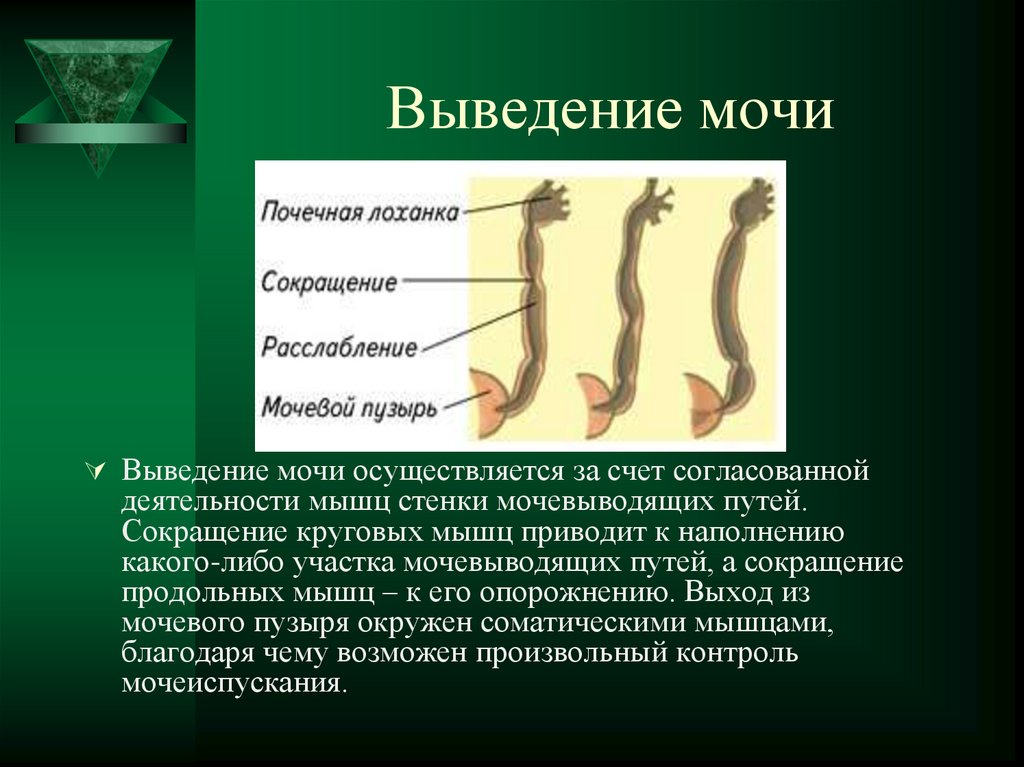 Выведение мочи

Почечная лоханка

Сокращение

Расслабление

Мочевой пузырь

Выведение мочи осуществляется за счет согласованной деятельности мышц стенки мочевыводящих путей. Сокращение круговых мышц приводит к наполнению какого-либо участка мочевыводящих путей, а сокращение продольных мышц – к его опорожнению. Выход из мочевого пузыря окружен соматическими мышцами, благодаря чему возможен произвольный контроль мочеиспускания.